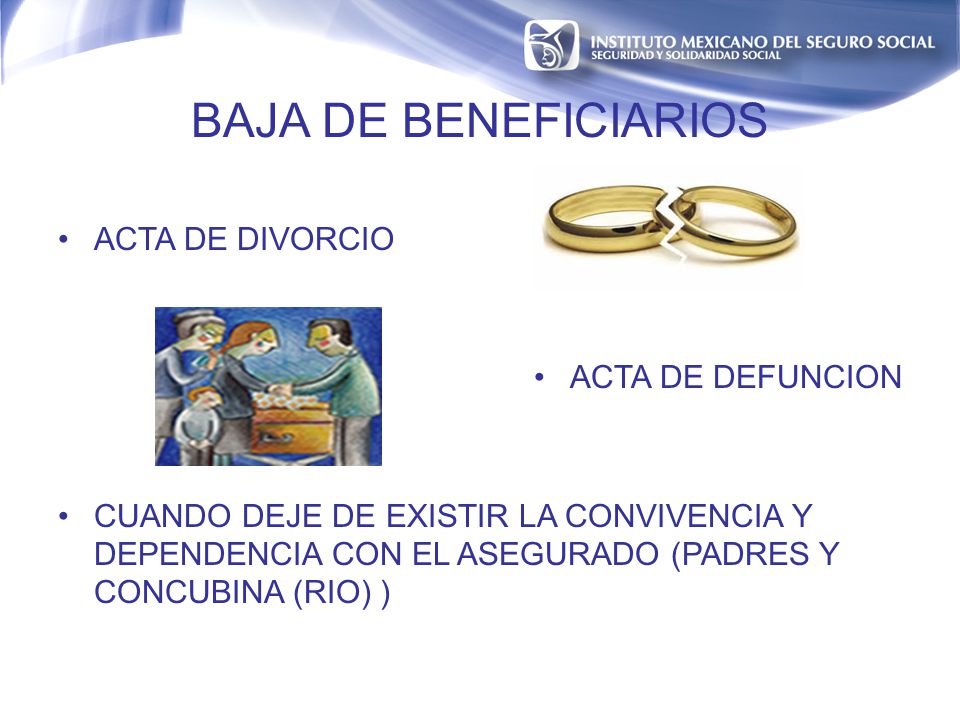 INSTITUTO MEXICANO DEL SEGURO SOCIAL
SEGURIDAD Y SOLIDARIDAD SOCIAL

BAJA DE BENEFICIARIOS

• ACTA DE DIVORCIO

• ACTA DE DEFUNCION

• CUANDO DEJE DE EXISTIR LA CONVIVENCIA Y DEPENDENCIA CON EL ASEGURADO (PADRES Y CONCUBINA (RIO) )